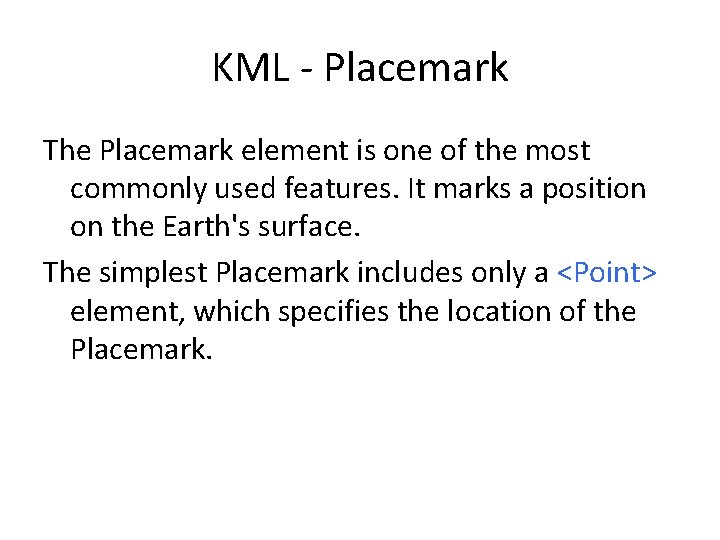 KML - Placemark

The Placemark element is one of the most commonly used features. It marks a position on the Earth's surface.

The simplest Placemark includes only a <Point> element, which specifies the location of the Placemark.